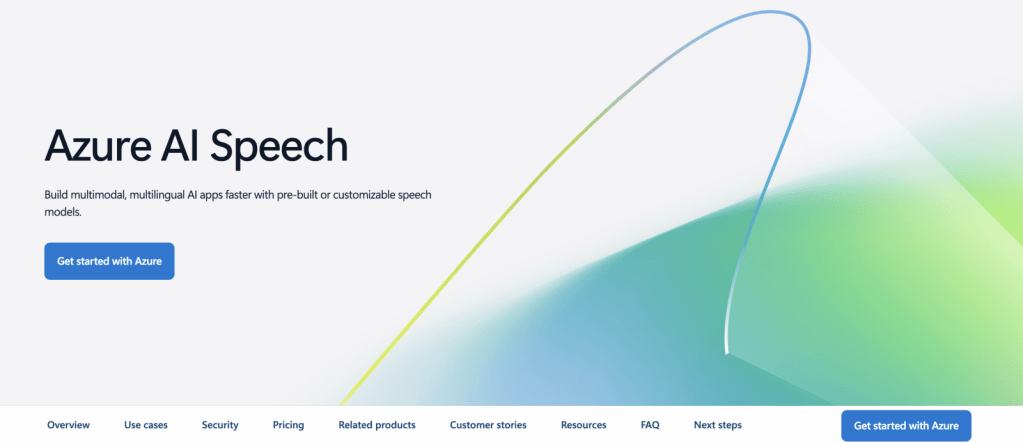 Azure AI Speech

Build multimodal, multilingual AI apps faster with pre-built or customizable speech models.

Get started with Azure

Overview Use cases Security Pricing Related products Customer stories Resources FAQ Next steps

Get started with Azure